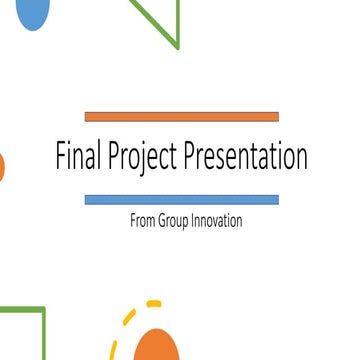 Final Project Presentation

From Group Innovation